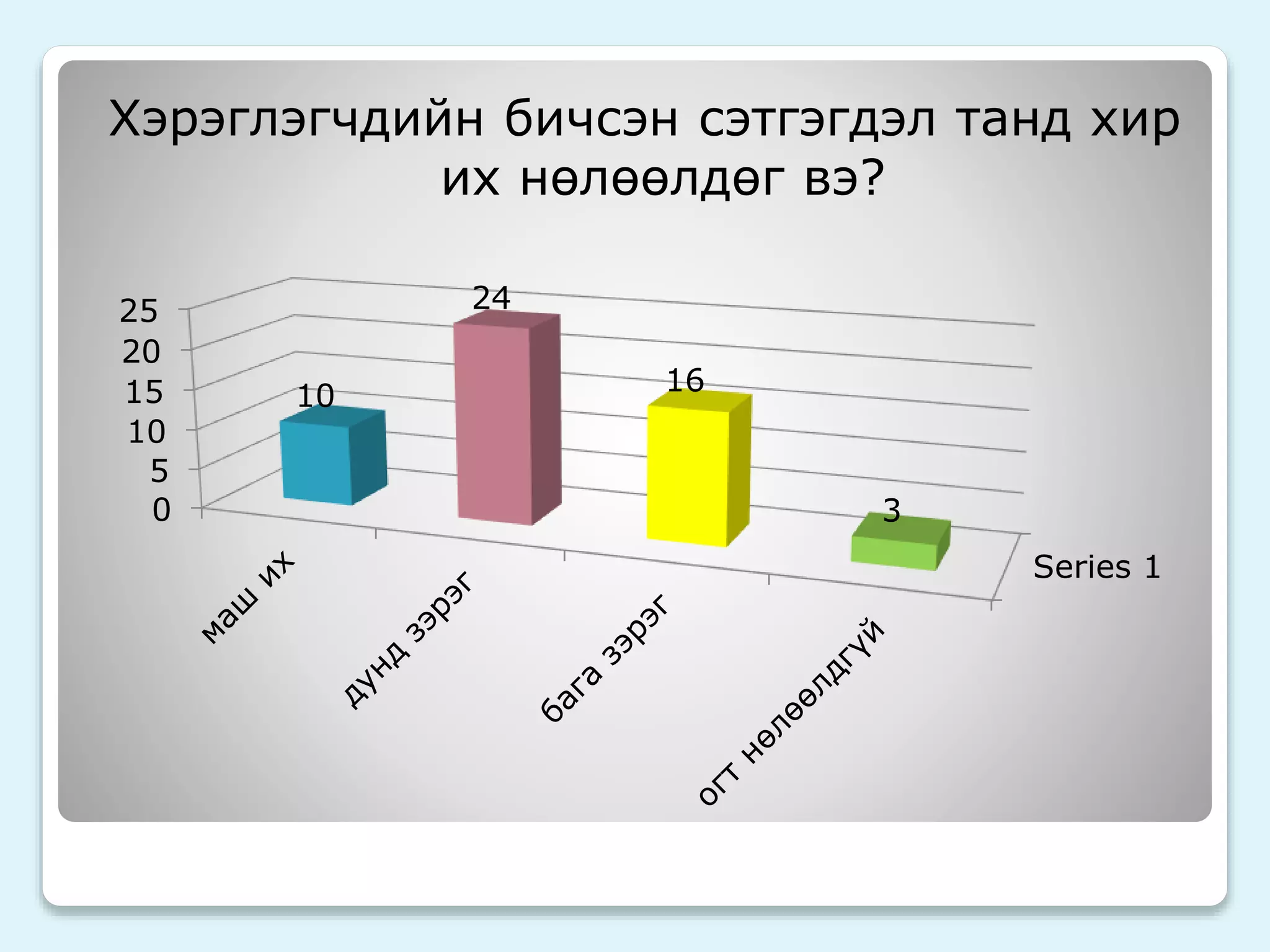 Хэрэглэгчдийн бичсэн сэтгэгдэл танд хир их нөлөөлдөг вэ?

25
20
15
10
5
0

10
24
16
3

маш их
дунд зэрэг
бага зэрэг
огт нөлөөлдгүй

Series 1